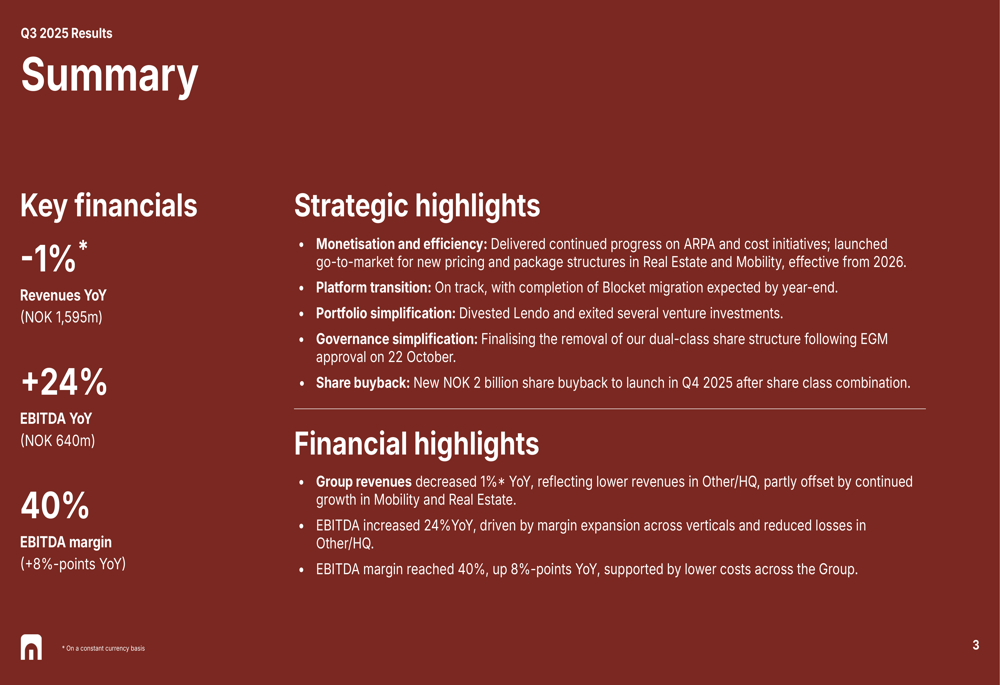 Q3 2025 Results

Summary

Key financials

-1%*

Revenues YoY
(NOK 1,595m)

+24%

EBITDA YoY
(NOK 640m)

40%

EBITDA margin
(+8%-points YoY)

Strategic highlights

• Monetisation and efficiency: Delivered continued progress on ARPA and cost initiatives; launched go-to-market for new pricing and package structures in Real Estate and Mobility, effective from 2026.
• Platform transition: On track, with completion of Blocket migration expected by year-end.
• Portfolio simplification: Divested Lendo and exited several venture investments.
• Governance simplification: Finalising the removal of our dual-class share structure following EGM approval on 22 October.
• Share buyback: New NOK 2 billion share buyback to launch in Q4 2025 after share class combination.

Financial highlights

• Group revenues decreased 1%* YoY, reflecting lower revenues in Other/HQ, partly offset by continued growth in Mobility and Real Estate.
• EBITDA increased 24%YoY, driven by margin expansion across verticals and reduced losses in Other/HQ.
• EBITDA margin reached 40%, up 8%-points YoY, supported by lower costs across the Group.

* On a constant currency basis

3